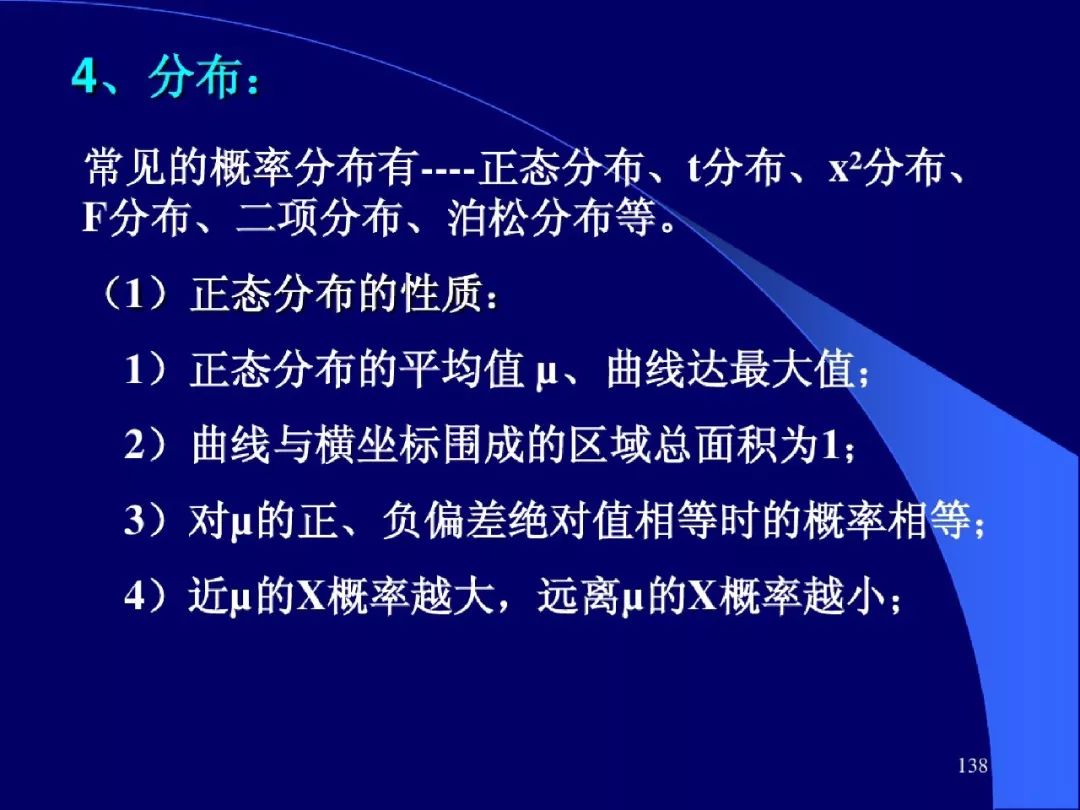 4、分布：

常见的概率分布有----正态分布、t分布、$x^2$分布、F分布、二项分布、泊松分布等。

（1）正态分布的性质：

1）正态分布的平均值 μ、曲线达最大值；

2）曲线与横坐标围成的区域总面积为1；

3）对μ的正、负偏差绝对值相等时的概率相等；

4）近μ的X概率越大，远离μ的X概率越小；

138